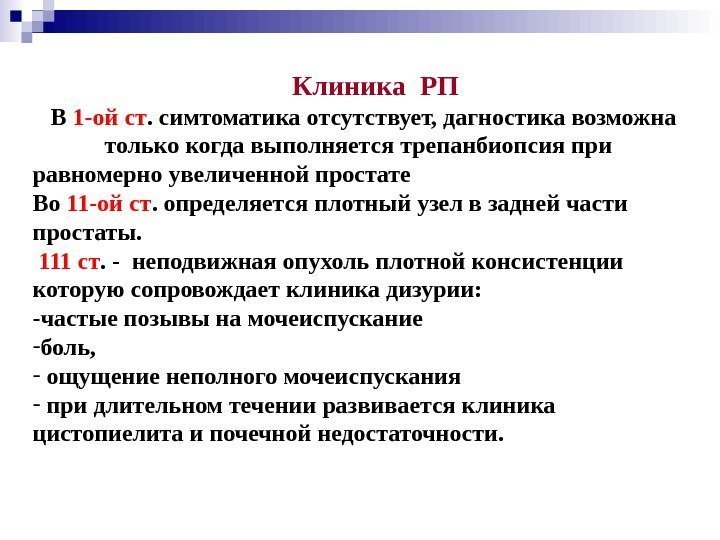 Клиника РП

В 1-ой ст. симтоматика отсутствует, дагностика возможна только когда выполняется трепанбиопсия при равномерно увеличенной простате
Во 11-ой ст. определяется плотный узел в задней части простаты.
111 ст. - неподвижная опухоль плотной консистенции которую сопровождает клиника дизурии:
-частые позывы на мочеиспускание
-боль,
- ощущение неполного мочеиспускания
- при длительном течении развивается клиника цистопиелита и почечной недостаточности.